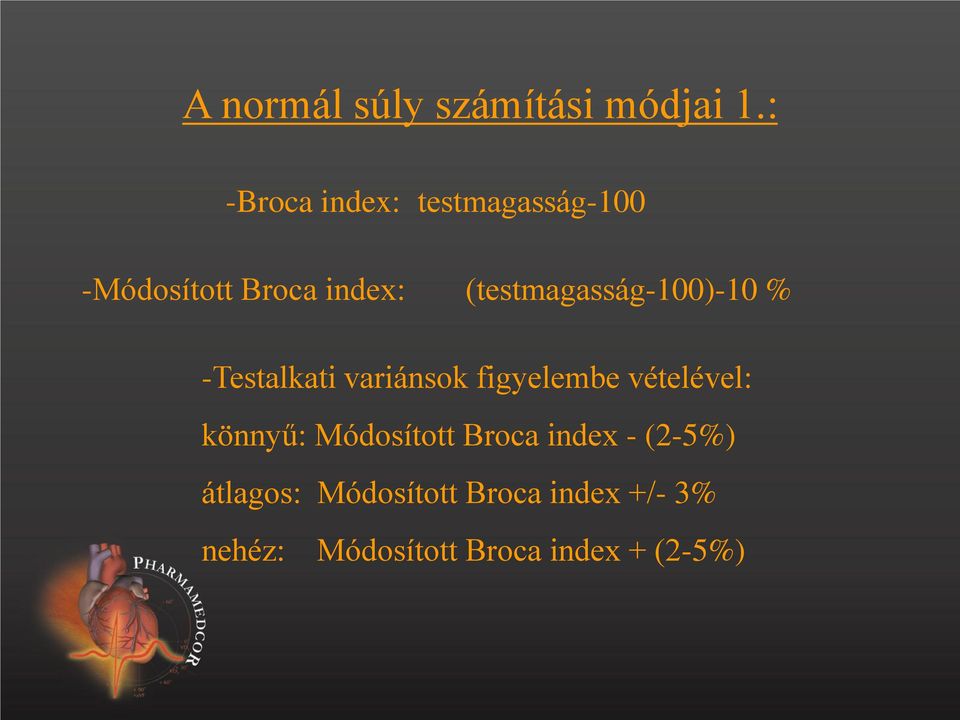 A normál súly számítási módjai 1.:

-Broca index: testmagasság-100

-Módosított Broca index: (testmagasság-100)-10 %

-Testalkati variánsok figyelembe vételével:

könnyű: Módosított Broca index - (2-5%)

átlagos: Módosított Broca index +/- 3%

nehéz: Módosított Broca index + (2-5%)

PHARMAMEDCOR